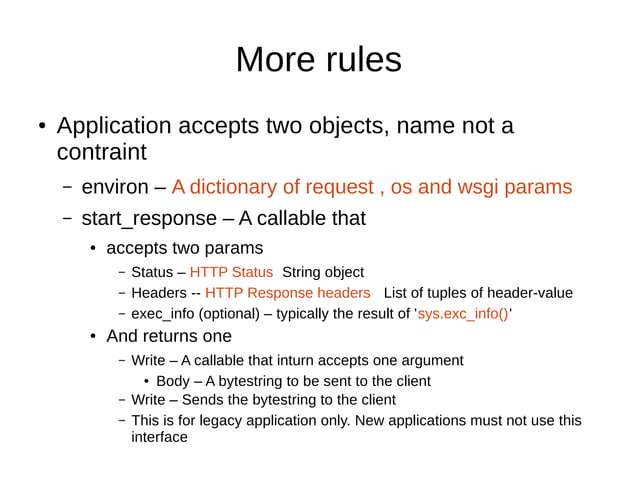 More rules

• Application accepts two objects, name not a contraint

– environ – A dictionary of request , os and wsgi params

– start_response – A callable that

• accepts two params

– Status – HTTP Status String object

– Headers -- HTTP Response headers List of tuples of header-value

– exec_info (optional) – typically the result of 'sys.exc_info()'

• And returns one

– Write – A callable that inturn accepts one argument

• Body – A bytestring to be sent to the client

– Write – Sends the bytestring to the client

– This is for legacy application only. New applications must not use this interface